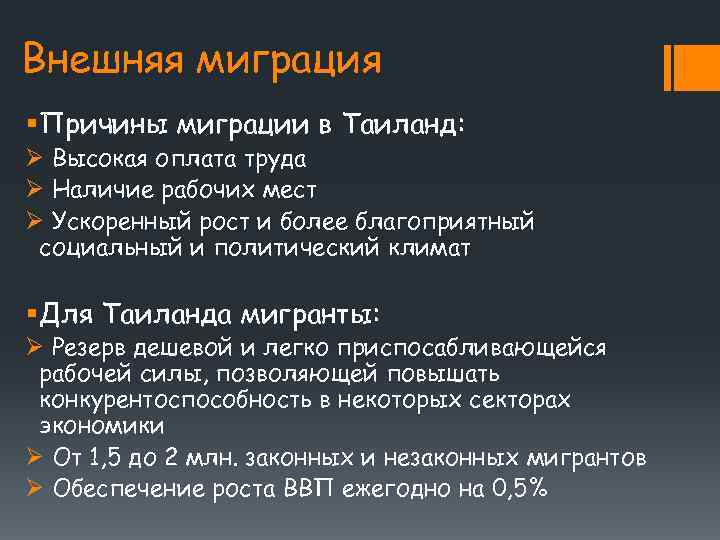 Внешняя миграция

▪Причины миграции в Таиланд:
➢ Высокая оплата труда
➢ Наличие рабочих мест
➢ Ускоренный рост и более благоприятный социальный и политический климат

▪Для Таиланда мигранты:
➢ Резерв дешевой и легко приспосабливающейся рабочей силы, позволяющей повышать конкурентоспособность в некоторых секторах экономики
➢ От 1,5 до 2 млн. законных и незаконных мигрантов
➢ Обеспечение роста ВВП ежегодно на 0,5%